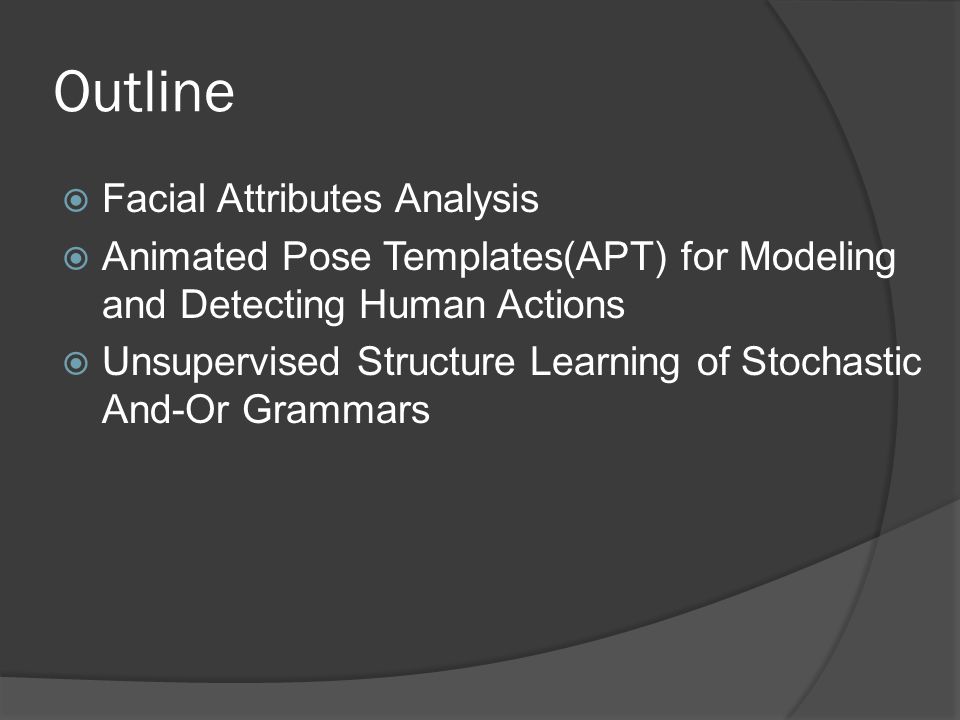 Outline

Facial Attributes Analysis

Animated Pose Templates(APT) for Modeling and Detecting Human Actions

Unsupervised Structure Learning of Stochastic And-Or Grammars